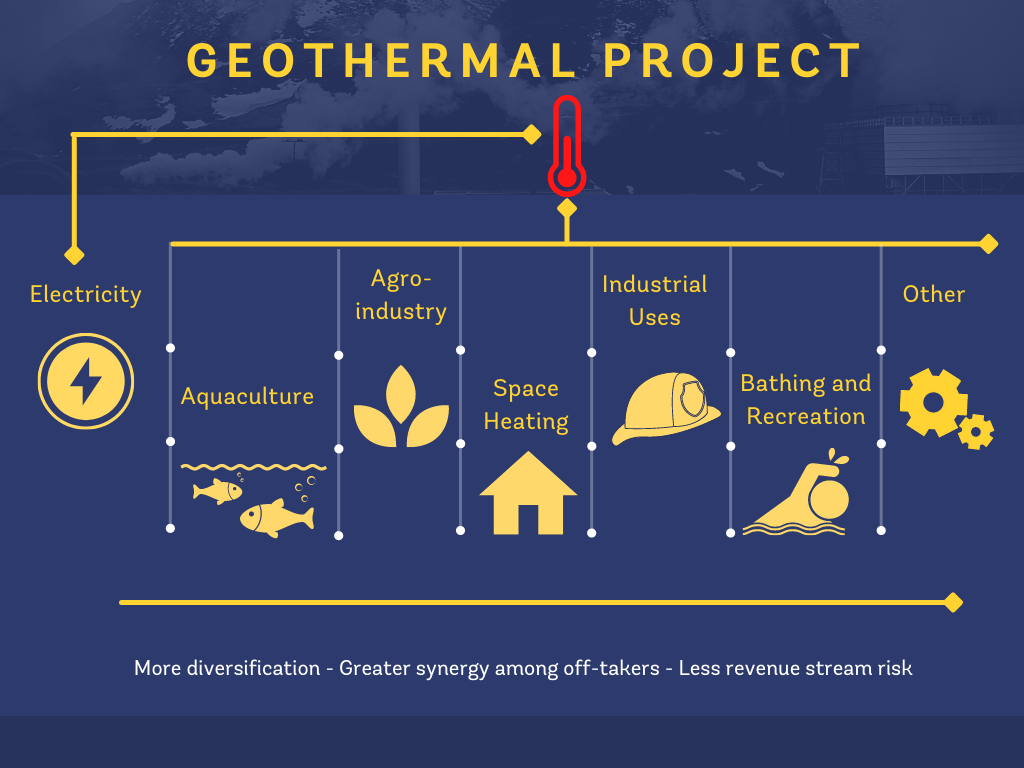 GEOTHERMAL PROJECT

Electricity

Aquaculture

Agro-industry

Space Heating

Industrial Uses

Bathing and Recreation

Other

More diversification - Greater synergy among off-takers - Less revenue stream risk